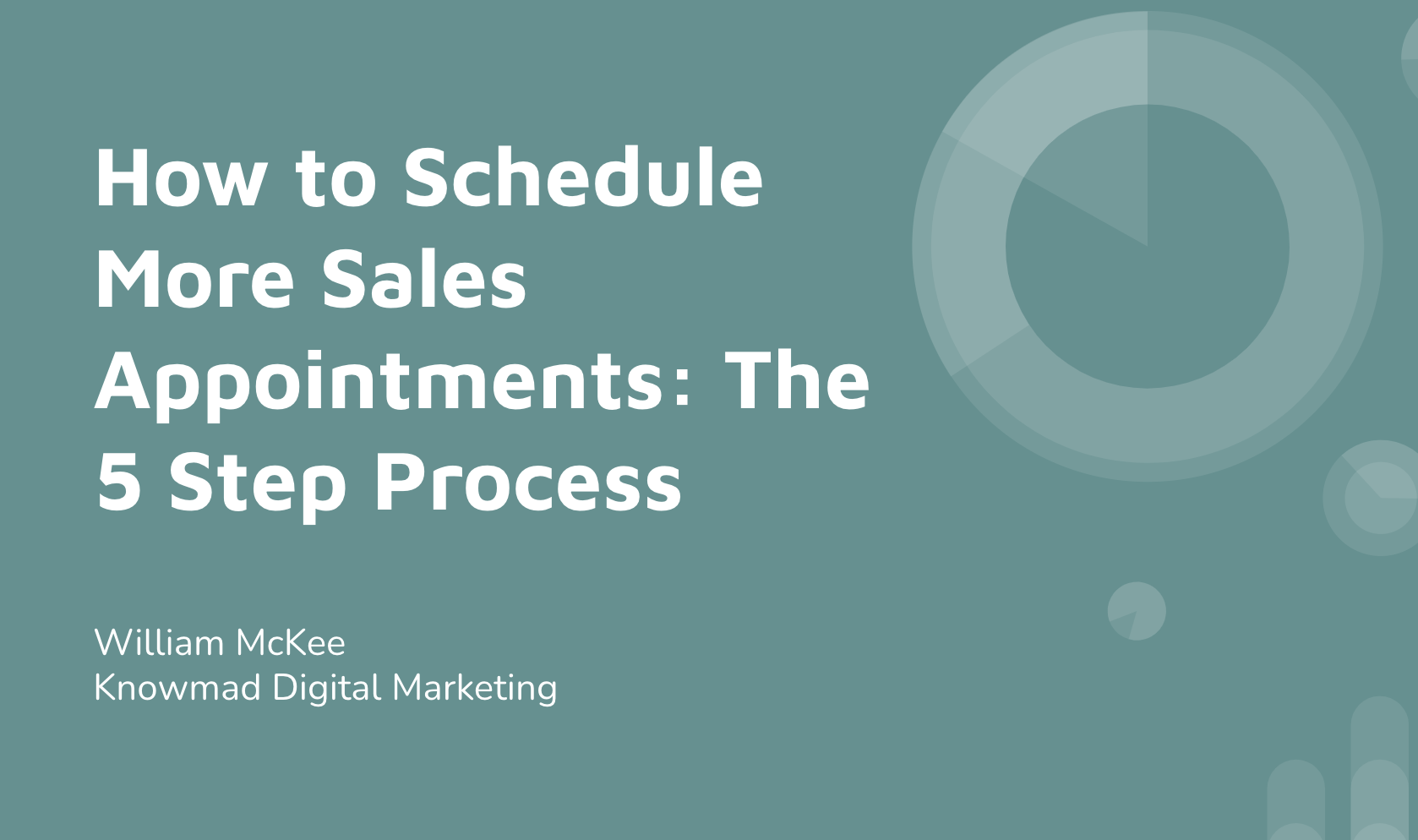 How to Schedule More Sales Appointments: The 5 Step Process

William McKee
Knowmad Digital Marketing